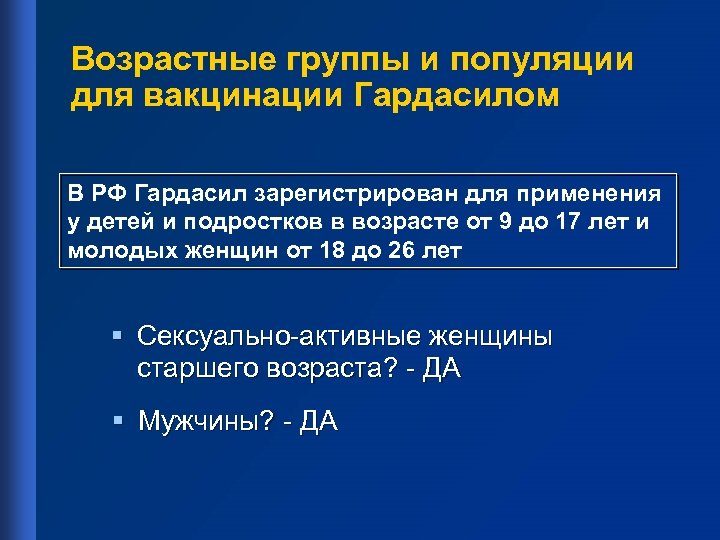 Возрастные группы и популяции для вакцинации Гардасилом

В РФ Гардасил зарегистрирован для применения у детей и подростков в возрасте от 9 до 17 лет и молодых женщин от 18 до 26 лет

▪ Сексуально-активные женщины старшего возраста? - ДА

▪ Мужчины? - ДА